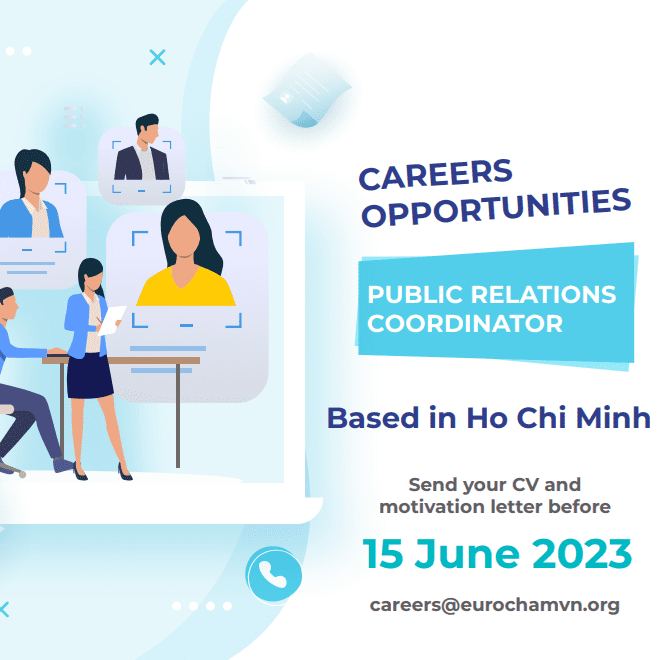 CAREERS OPPORTUNITIES

PUBLIC RELATIONS COORDINATOR

Based in Ho Chi Minh

Send your CV and motivation letter before

15 June 2023

careers@eurochamvn.org